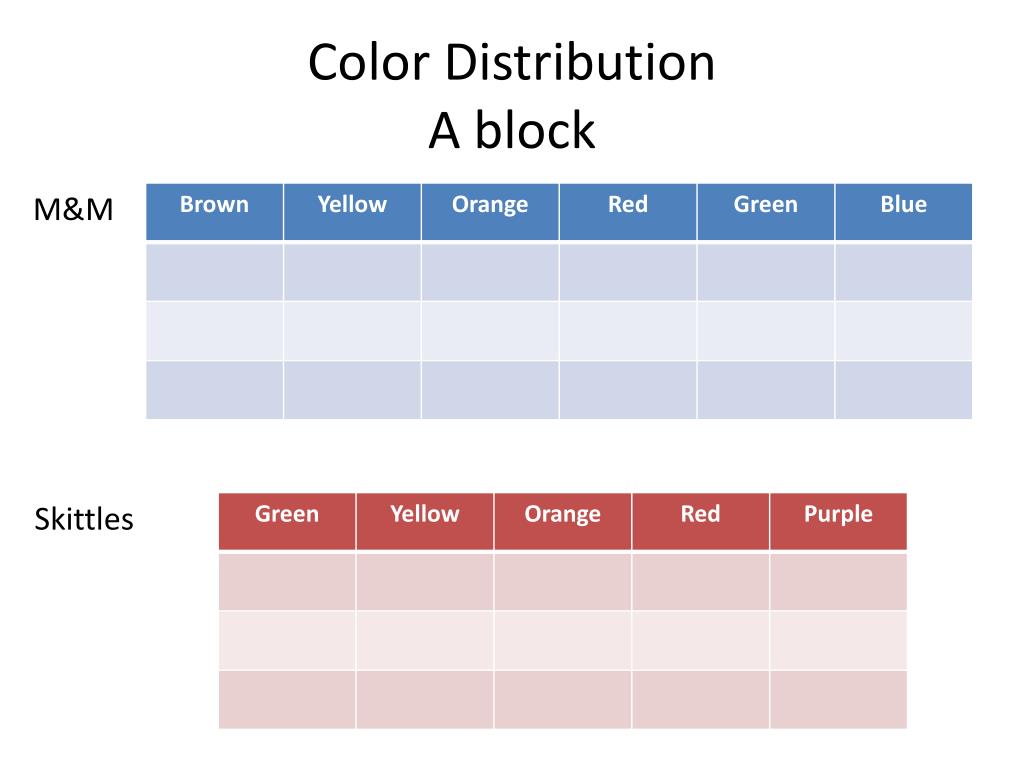 Color Distribution
A block

M&M

| Brown | Yellow | Orange | Red | Green | Blue |
|---|---|---|---|---|---|
| | | | | | |
| | | | | | |
| | | | | | |

Skittles

| Green | Yellow | Orange | Red | Purple |
|---|---|---|---|---|
| | | | | |
| | | | | |
| | | | | |